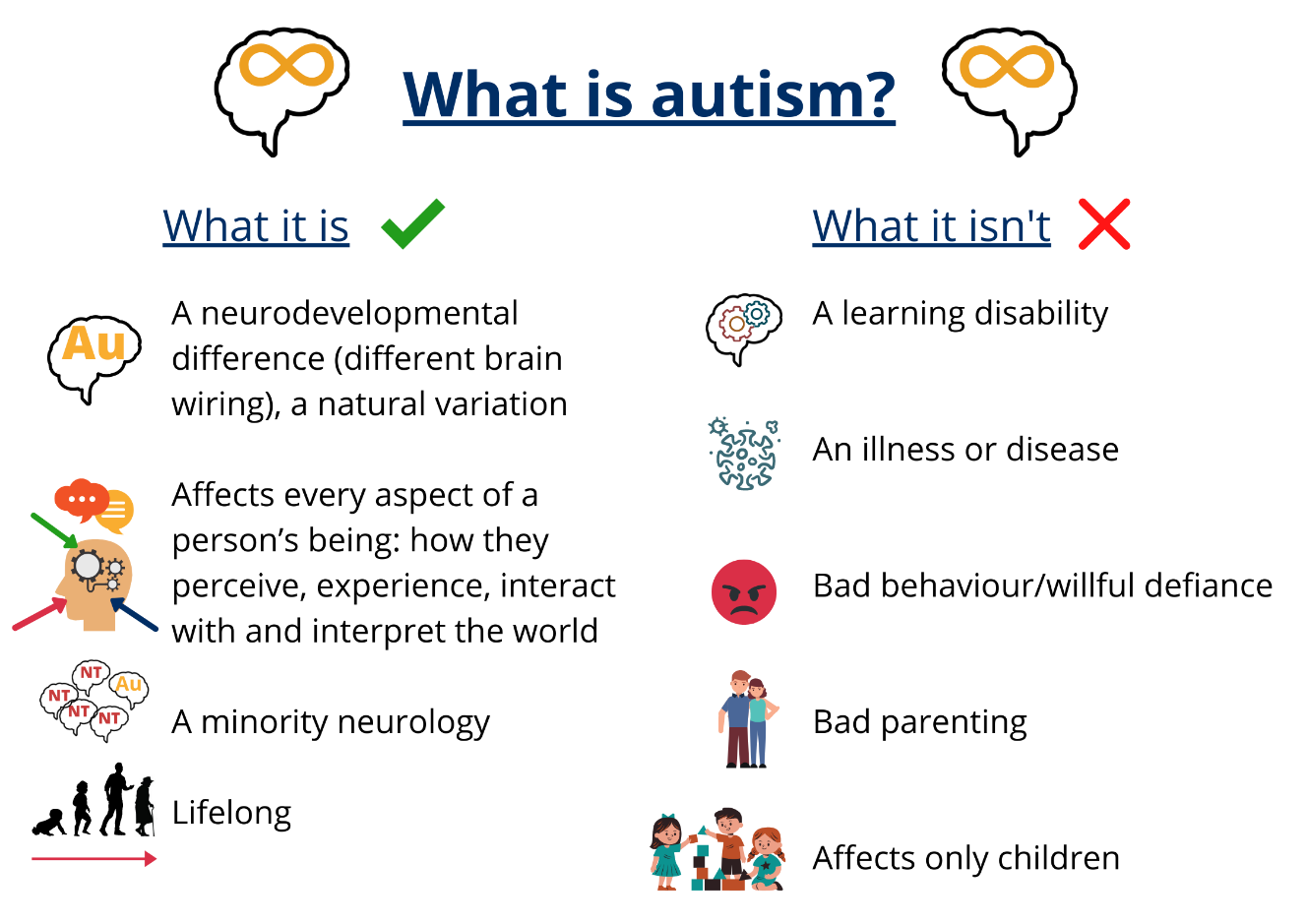 What is autism?

What it is

Au

A neurodevelopmental difference (different brain wiring), a natural variation

Affects every aspect of a person's being: how they perceive, experience, interact with and interpret the world

NT NT Au NT NT

A minority neurology

Lifelong

What it isn't

A learning disability

An illness or disease

Bad behaviour/willful defiance

Bad parenting

Affects only children